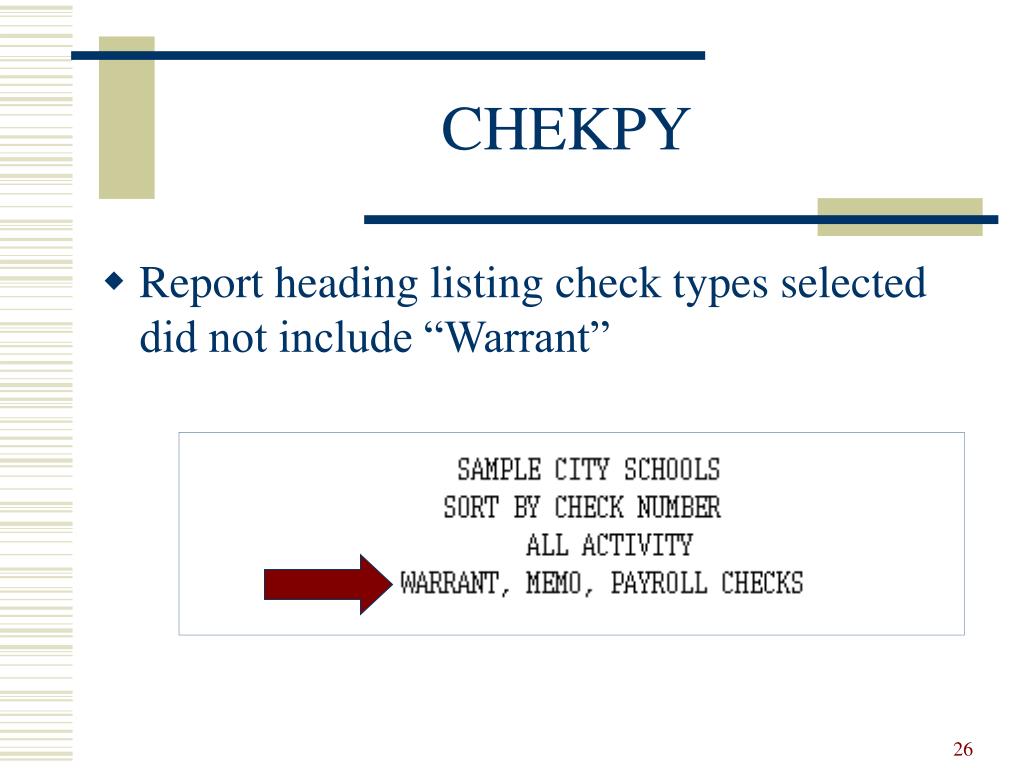 CHEKPY

Report heading listing check types selected did not include “Warrant”

SAMPLE CITY SCHOOLS
SORT BY CHECK NUMBER
ALL ACTIVITY
WARRANT, MEMO, PAYROLL CHECKS

26